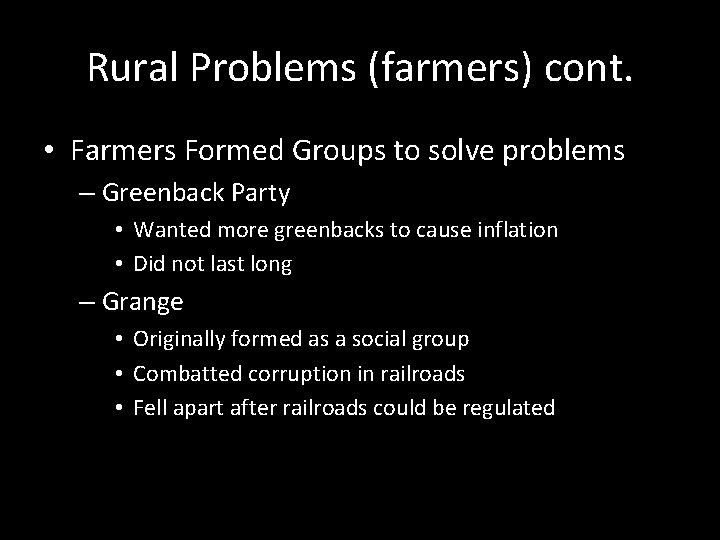 Rural Problems (farmers) cont.

• Farmers Formed Groups to solve problems
– Greenback Party
• Wanted more greenbacks to cause inflation
• Did not last long
– Grange
• Originally formed as a social group
• Combatted corruption in railroads
• Fell apart after railroads could be regulated